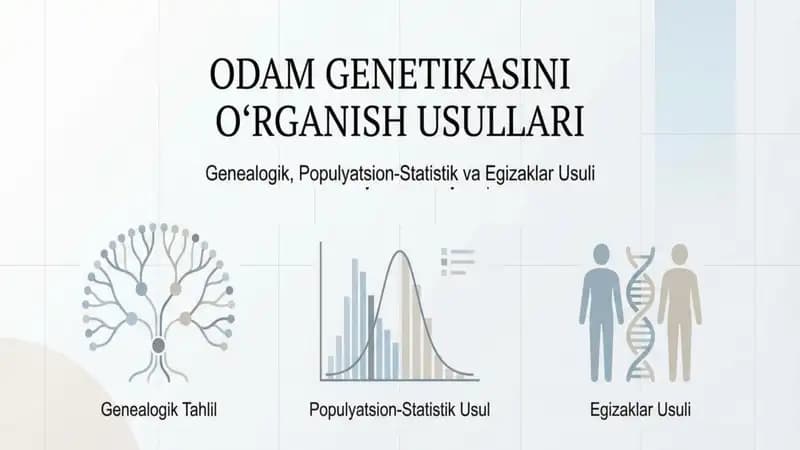 ODAM GENETIKASINI O‘RGANISH USULLARI

Genealogik, Populyatsion-Statistik va Egizaklar Usuli

Genealogik Tahlil

Populyatsion-Statistik Usul

Egizaklar Usuli